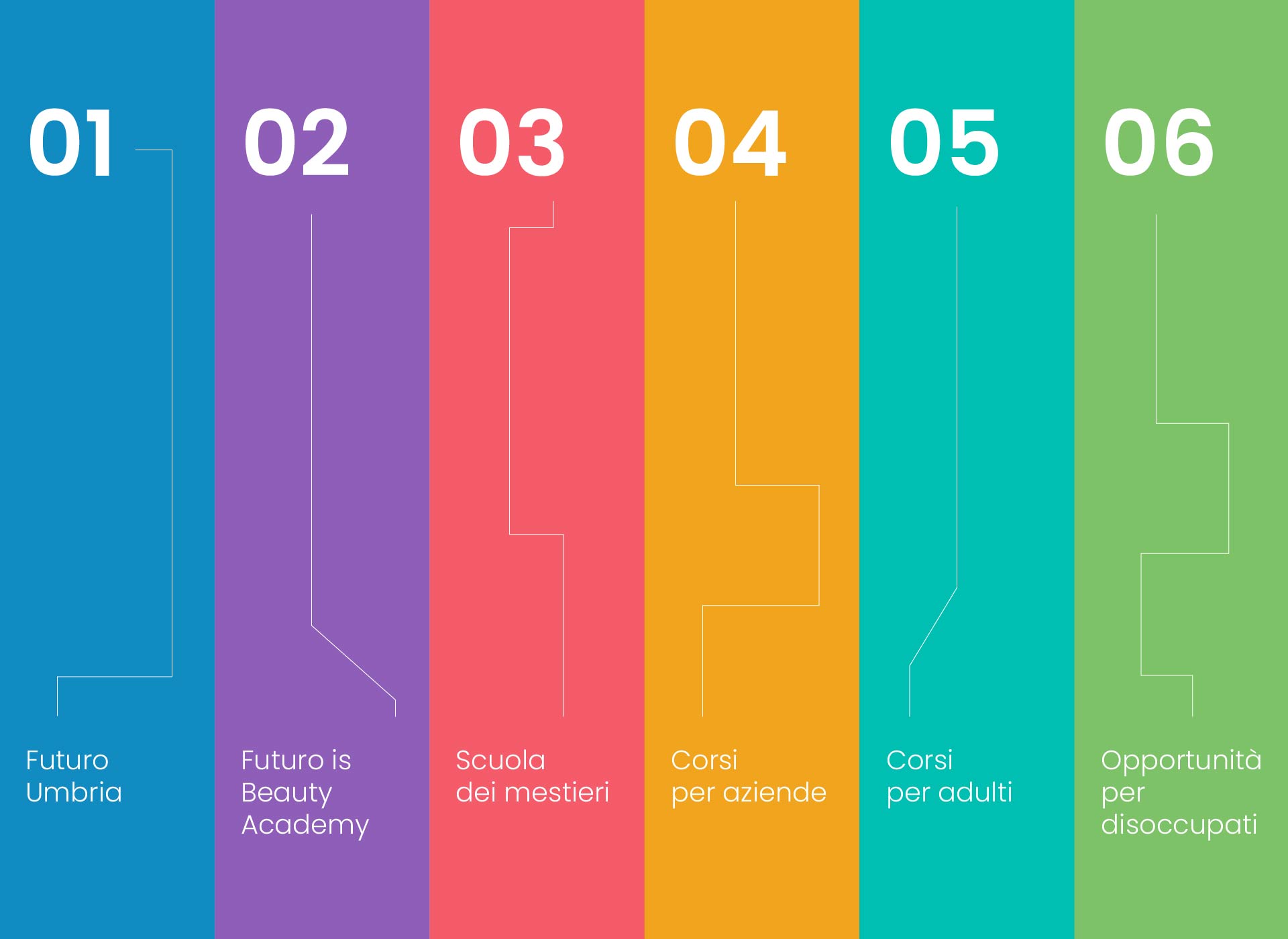 01

Futuro Umbria

02

Futuro is Beauty Academy

03

Scuola dei mestieri

04

Corsi per aziende

05

Corsi per adulti

06

Opportunità per disoccupati